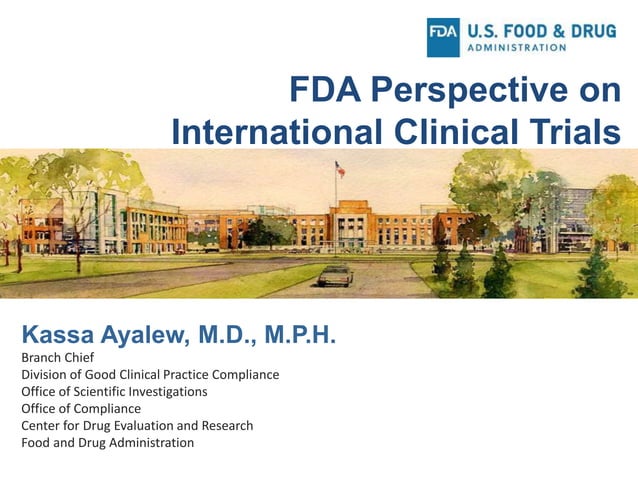 FDA U.S. FOOD & DRUG ADMINISTRATION

FDA Perspective on International Clinical Trials

Kassa Ayalew, M.D., M.P.H.
Branch Chief
Division of Good Clinical Practice Compliance
Office of Scientific Investigations
Office of Compliance
Center for Drug Evaluation and Research
Food and Drug Administration